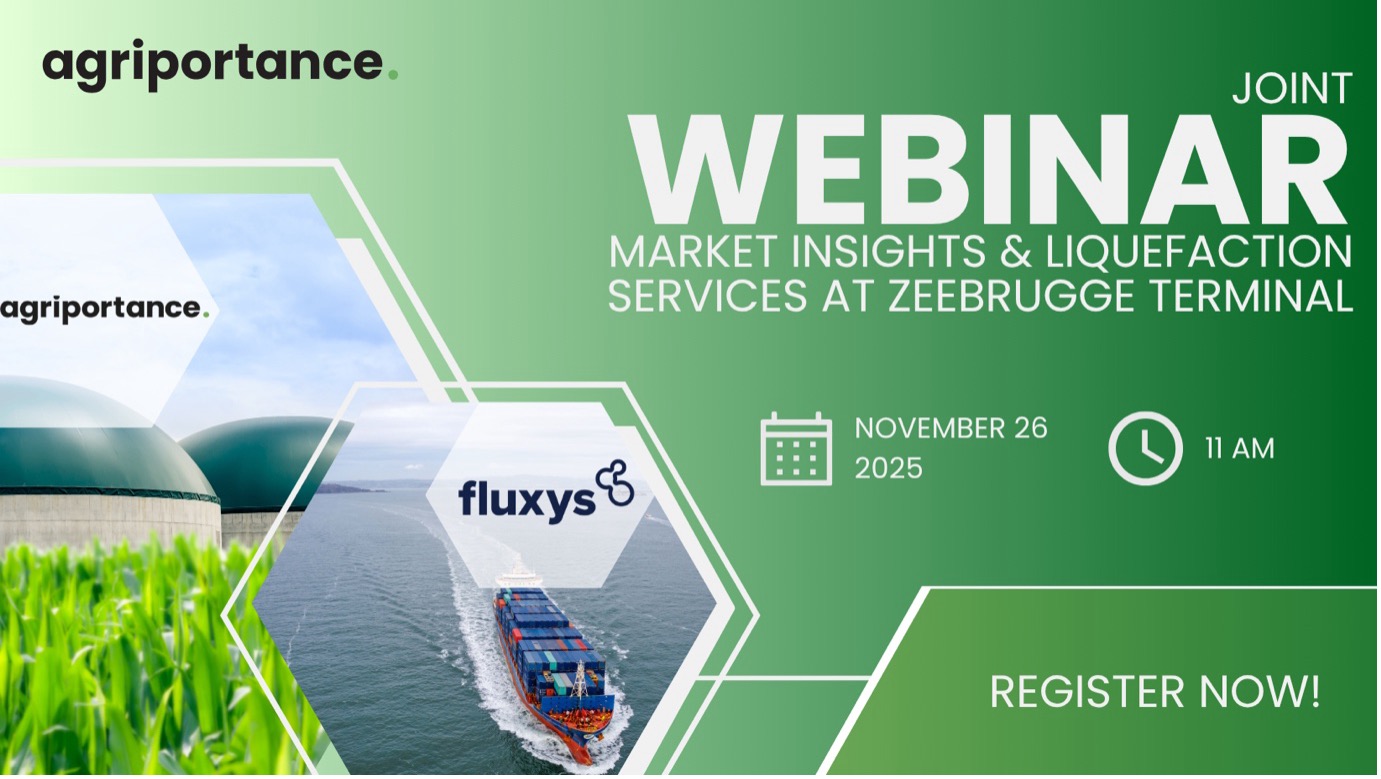 agriportance.

JOINT
WEBINAR
MARKET INSIGHTS & LIQUEFACTION SERVICES AT ZEEBRUGGE TERMINAL

agriportance.

fluxys

NOVEMBER 26
2025

11 AM

REGISTER NOW!